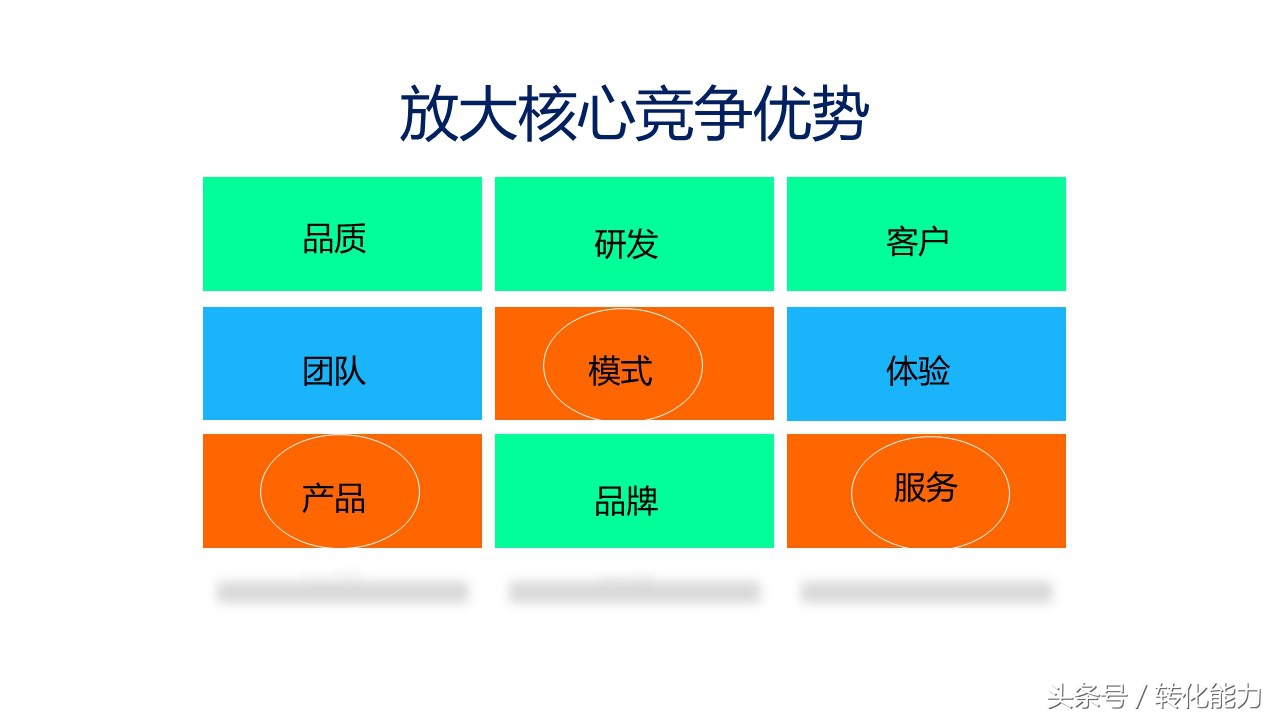 放大核心竞争优势

品质
研发
客户
团队
模式
体验
产品
品牌
服务

头条号 / 转化能力